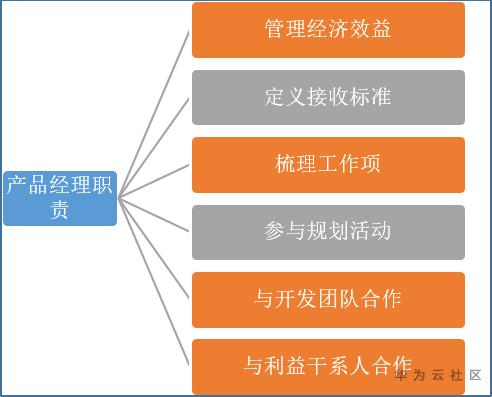 产品经理职责

管理经济效益

定义接收标准

梳理工作项

参与规划活动

与开发团队合作

与利益干系人合作

华为云社区